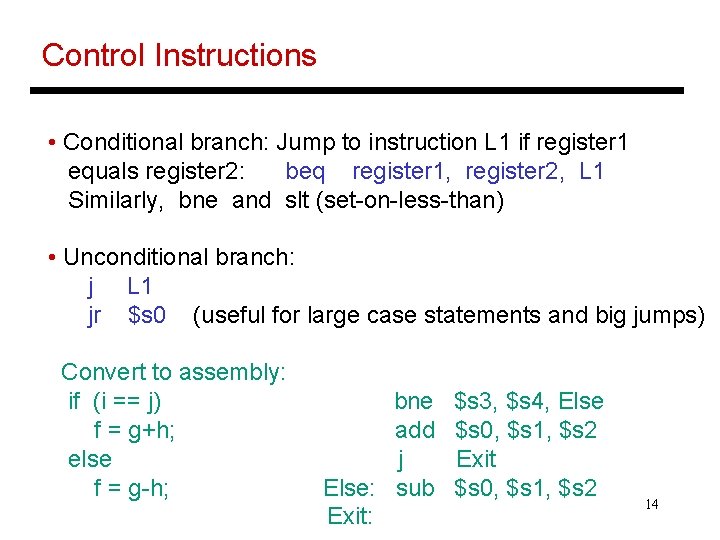 Control Instructions

• Conditional branch: Jump to instruction L1 if register1 equals register2:    beq   register1,  register2,  L1
Similarly,  bne  and  slt (set-on-less-than)

• Unconditional branch:
j     L1
jr    \$s0    (useful for large case statements and big jumps)

Convert to assembly:

if  (i == j)
f = g+h;
else
f = g-h;

bne   \$s3, \$s4, Else
add   \$s0, \$s1, \$s2
j       Exit
Else:   sub   \$s0, \$s1, \$s2
Exit:

14